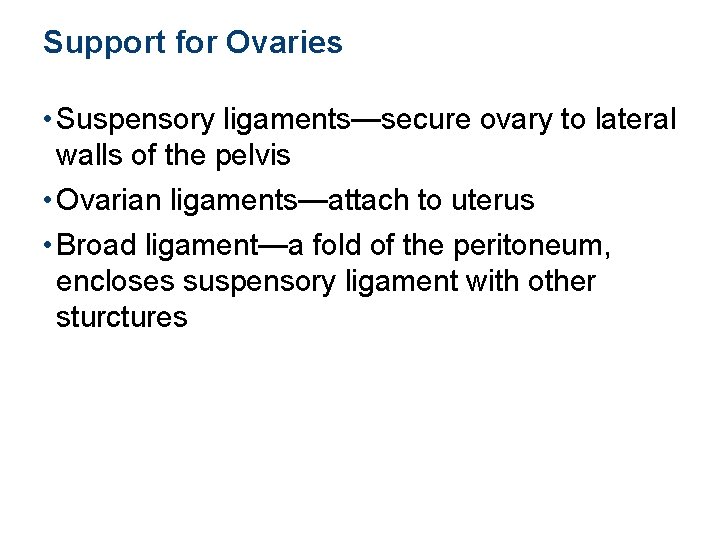 Support for Ovaries

• Suspensory ligaments—secure ovary to lateral walls of the pelvis

• Ovarian ligaments—attach to uterus

• Broad ligament—a fold of the peritoneum, encloses suspensory ligament with other sturctures